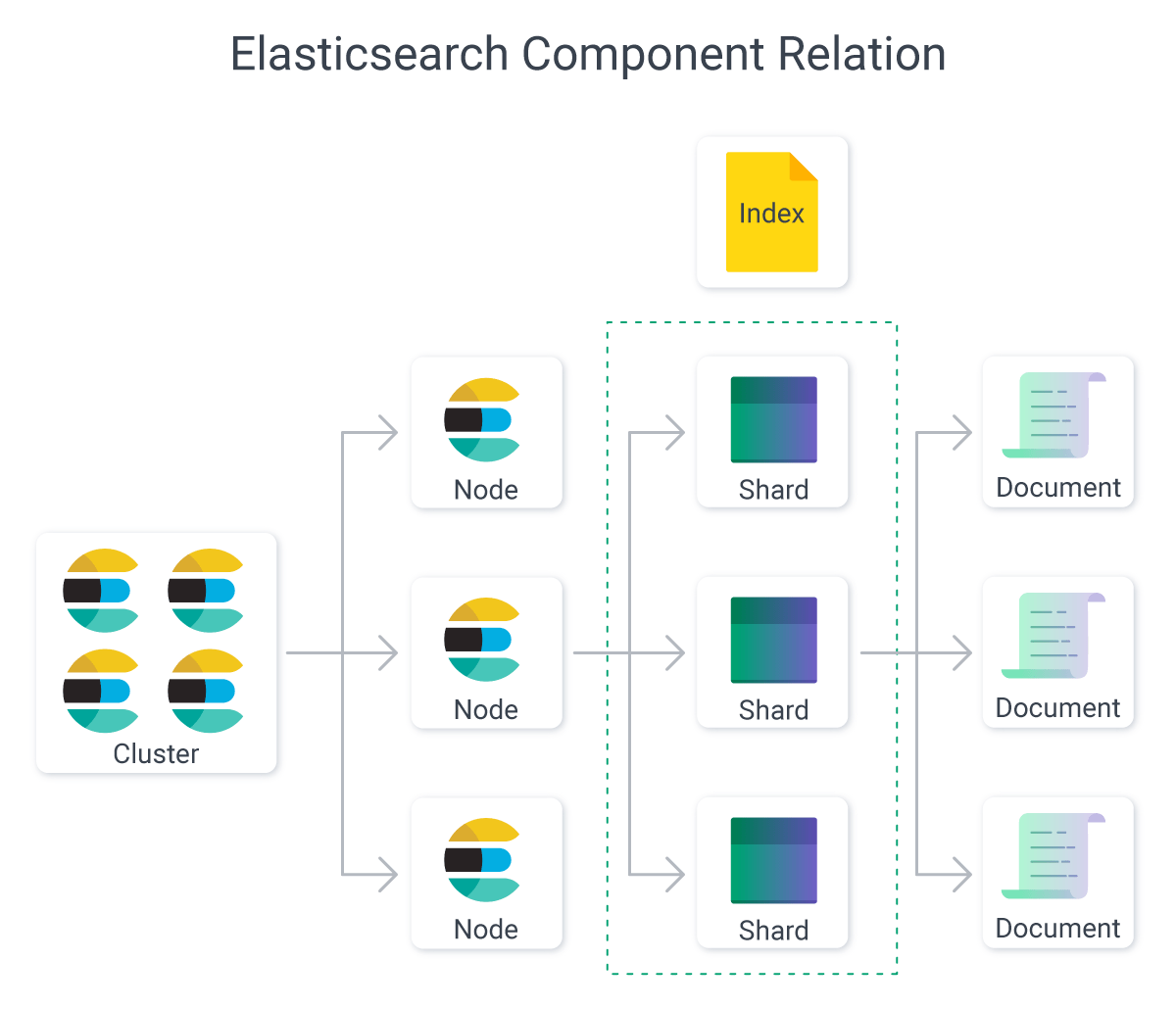 Elasticsearch Component Relation

Index

Cluster

Node

Node

Node

Shard

Shard

Shard

Document

Document

Document